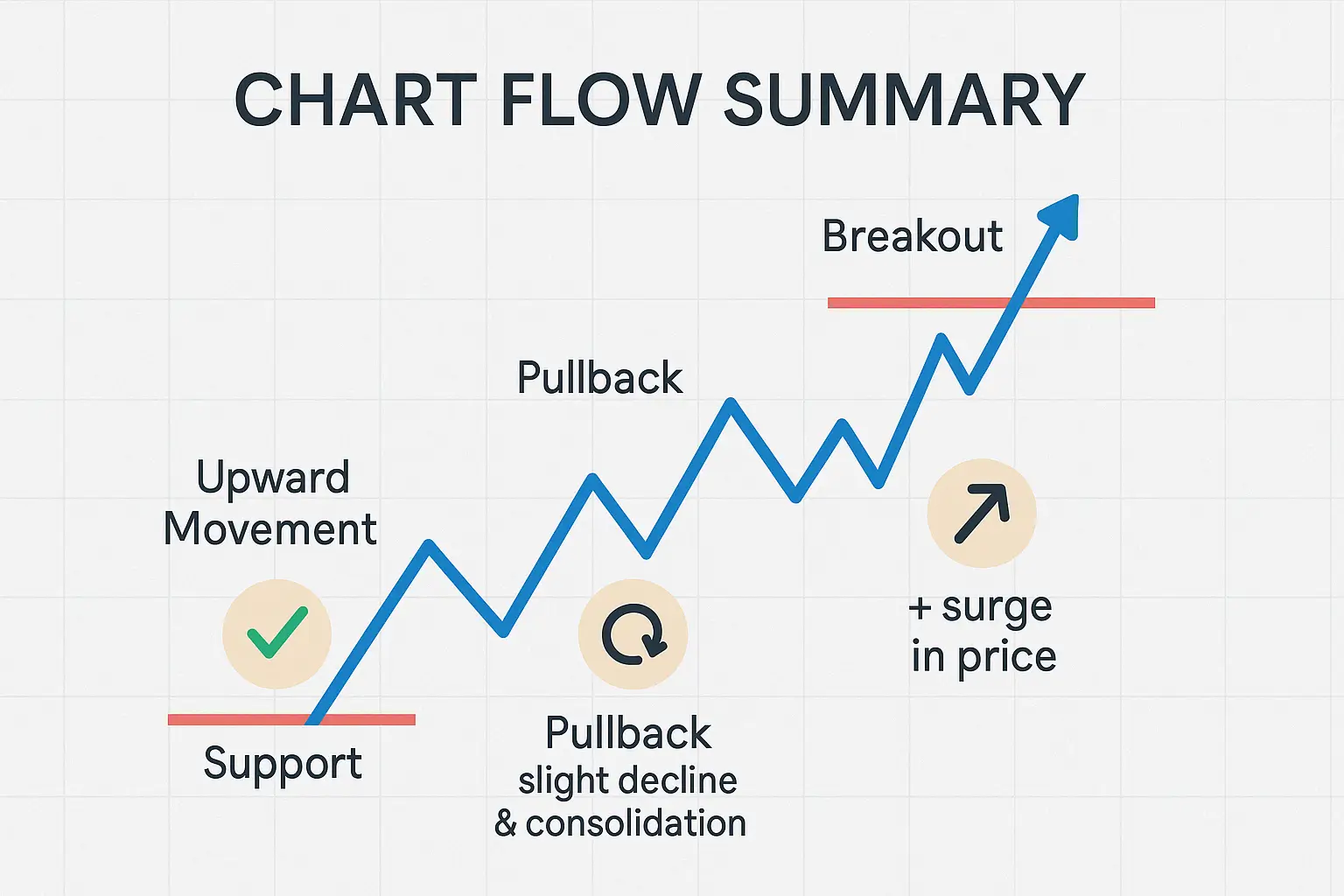 CHART FLOW SUMMARY

Breakout

Pullback

Upward Movement

+ surge in price

Support

Pullback
slight decline
& consolidation